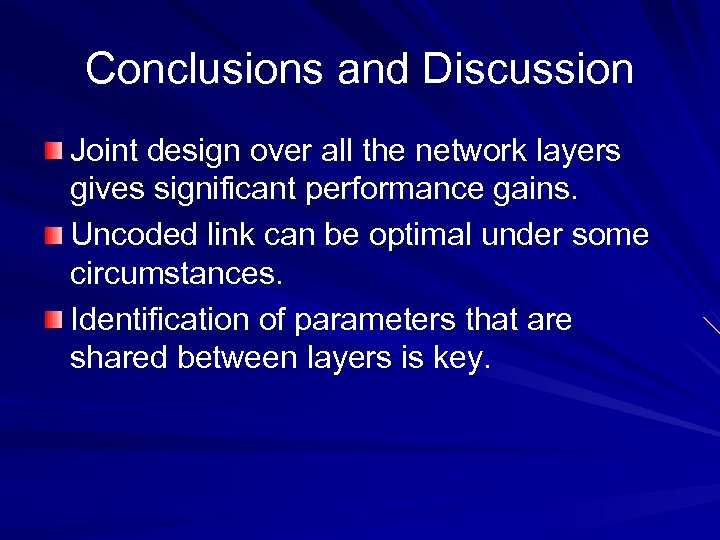 Conclusions and Discussion

Joint design over all the network layers gives significant performance gains.

Uncoded link can be optimal under some circumstances.

Identification of parameters that are shared between layers is key.